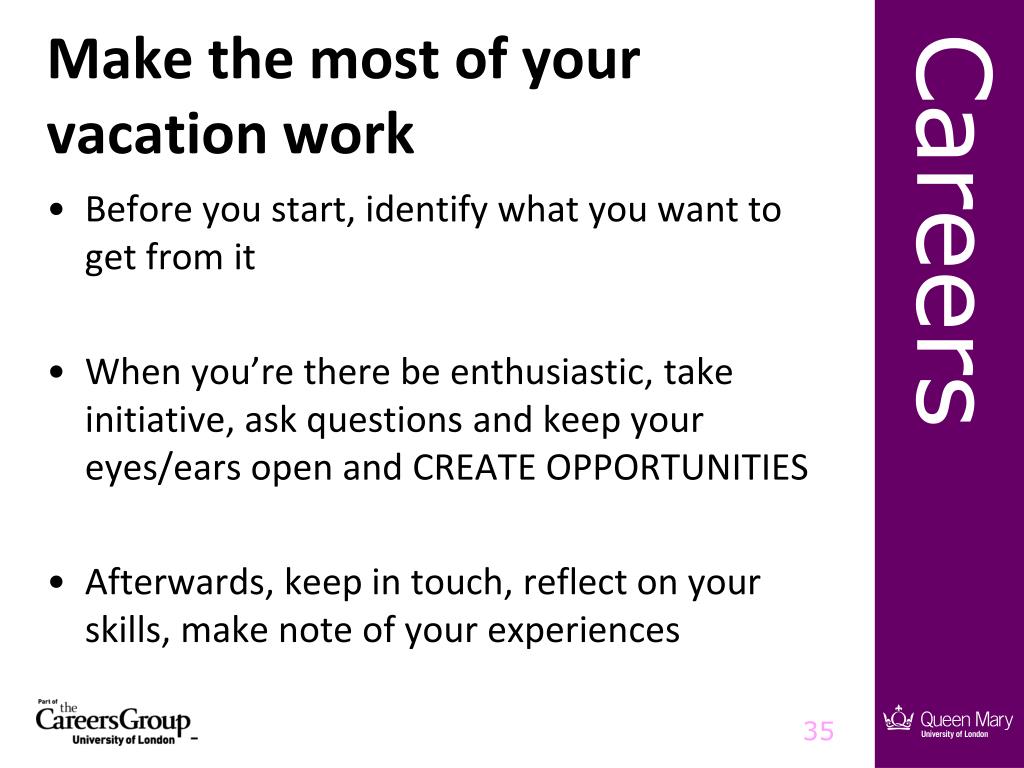 Make the most of your vacation work

• Before you start, identify what you want to get from it

• When you're there be enthusiastic, take initiative, ask questions and keep your eyes/ears open and CREATE OPPORTUNITIES

• Afterwards, keep in touch, reflect on your skills, make note of your experiences

Careers

Part of the CareersGroup University of London

35

Queen Mary University of London